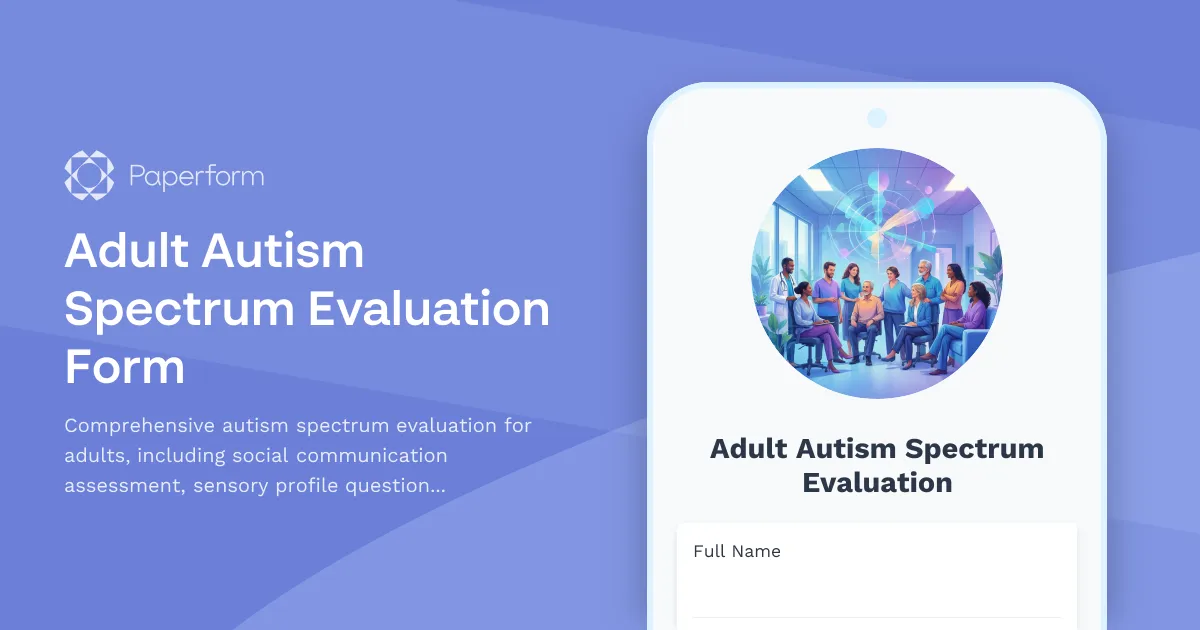 Paperform

Adult Autism Spectrum Evaluation Form

Comprehensive autism spectrum evaluation for adults, including social communication assessment, sensory profile question...

Adult Autism Spectrum Evaluation

Full Name